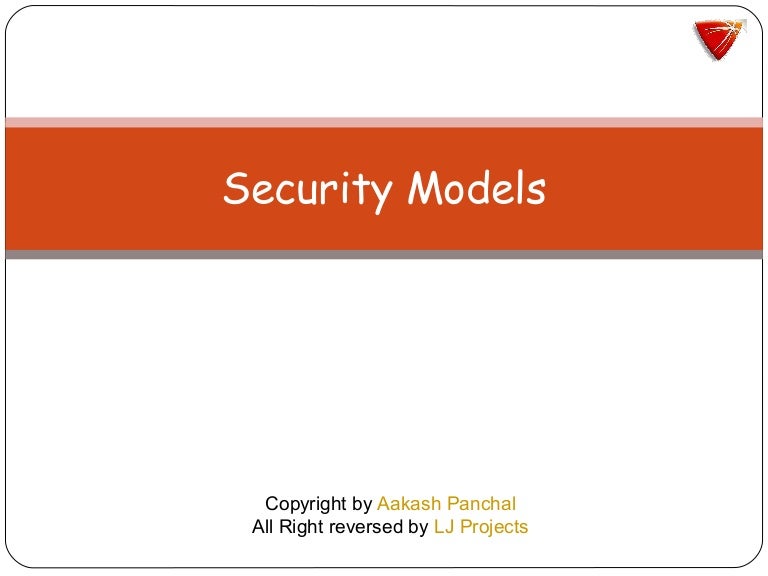 Security Models

Copyright by Aakash Panchal
All Right reversed by LJ Projects